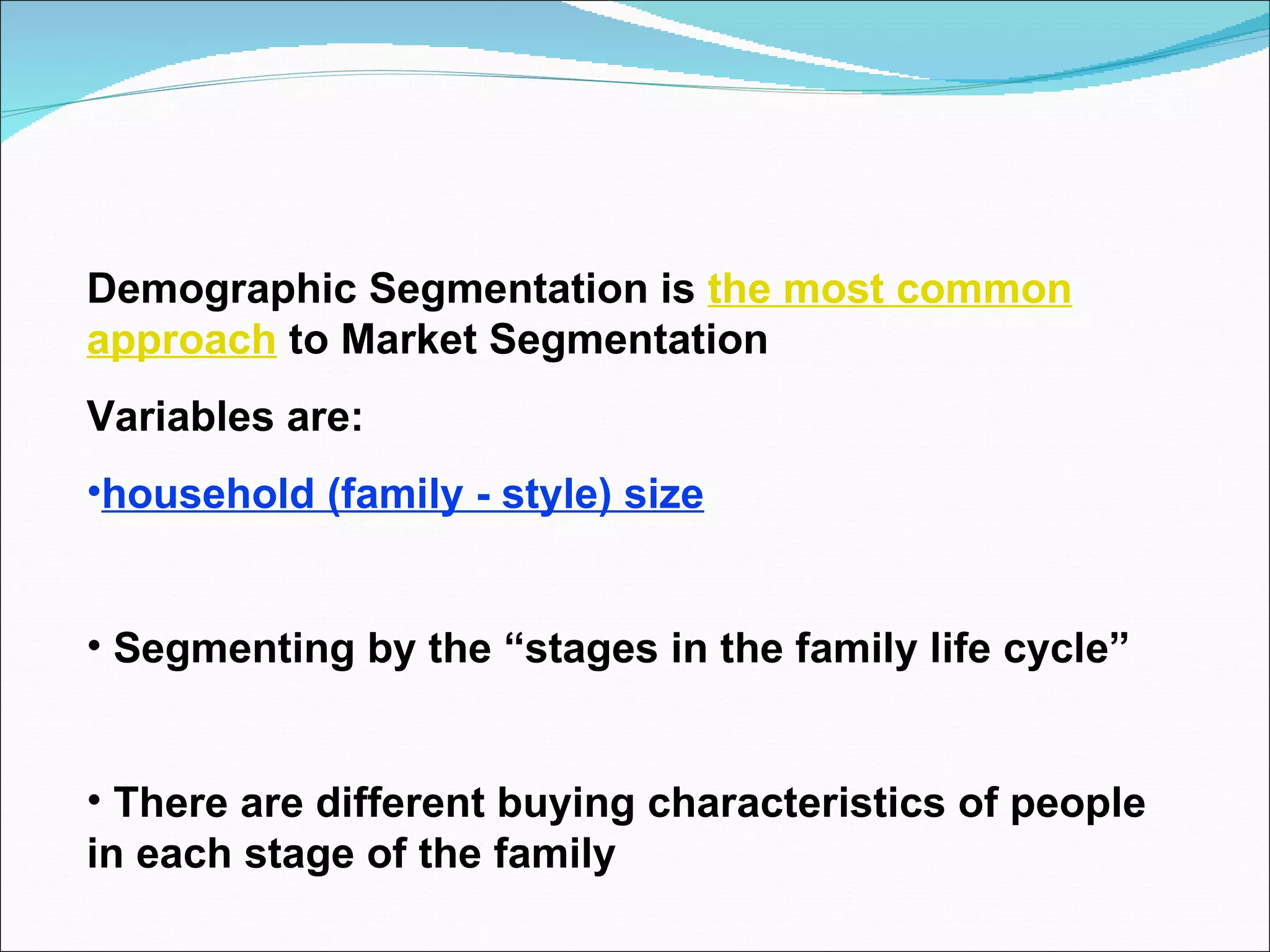 Demographic Segmentation is the most common approach to Market Segmentation

Variables are:

•household (family - style) size

• Segmenting by the “stages in the family life cycle”

• There are different buying characteristics of people in each stage of the family